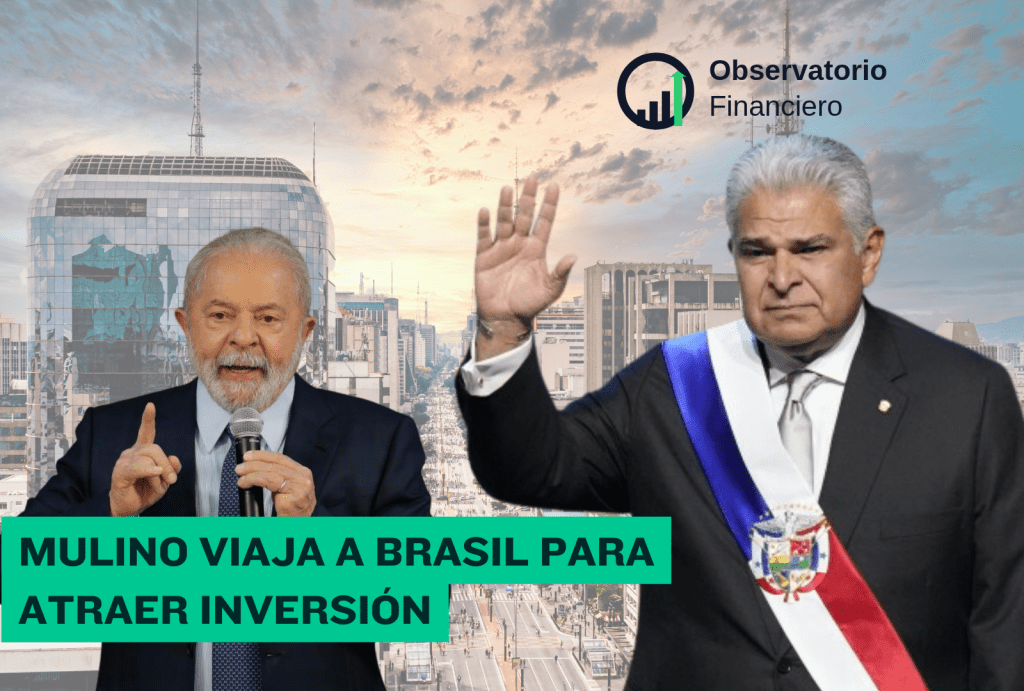 Observatorio Financiero

MULINO VIAJA A BRASIL PARA ATRAER INVERSIÓN